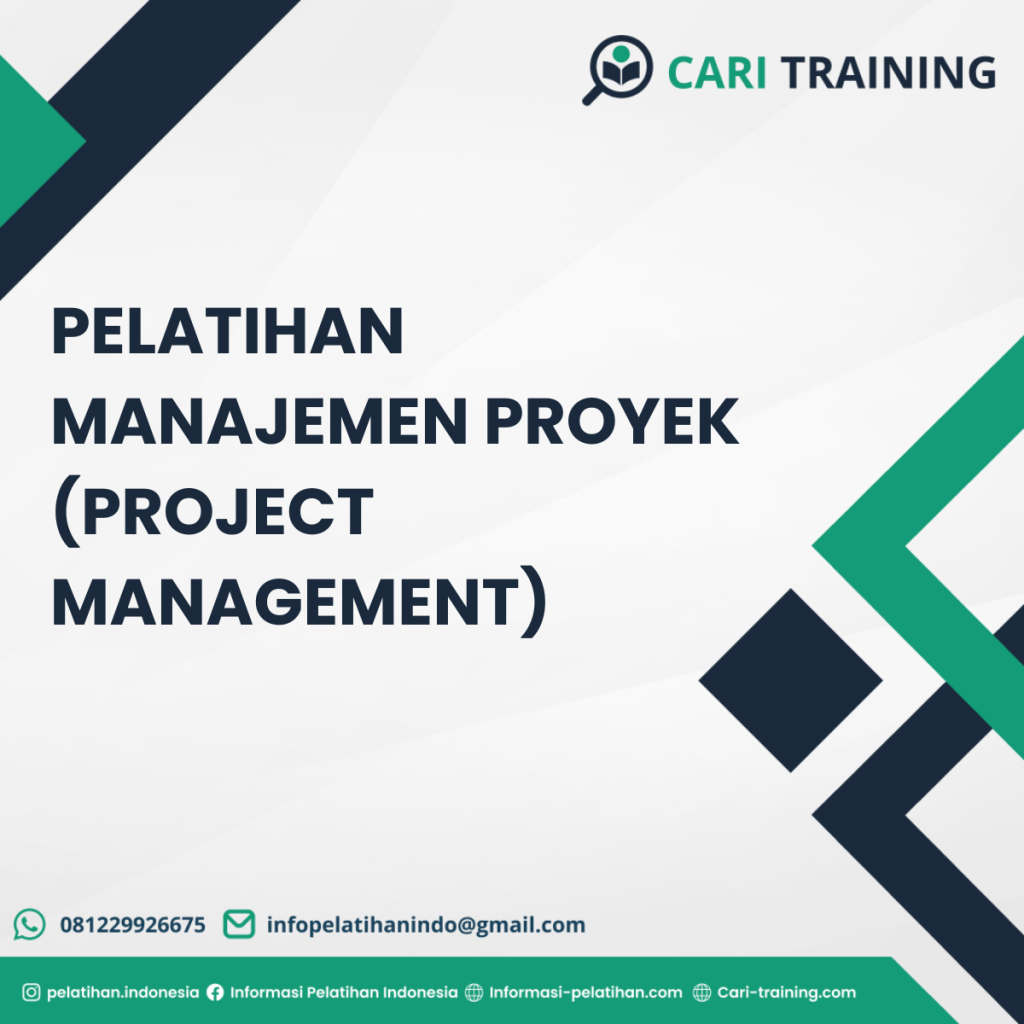 CARI TRAINING

PELATIHAN MANAJEMEN PROYEK (PROJECT MANAGEMENT)

081229926675 infopelatihanindo@gmail.com

pelatihan.indonesia Informasi Pelatihan Indonesia Informasi-pelatihan.com Cari-training.com